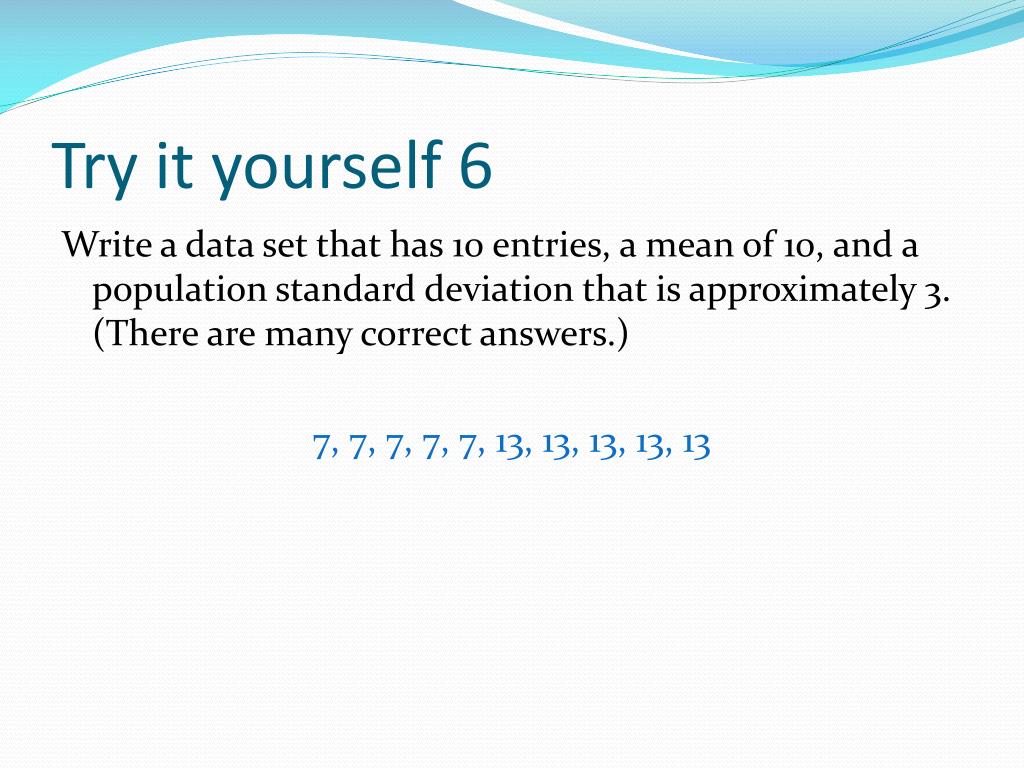 Try it yourself 6

Write a data set that has 10 entries, a mean of 10, and a population standard deviation that is approximately 3. (There are many correct answers.)

7, 7, 7, 7, 7, 13, 13, 13, 13, 13